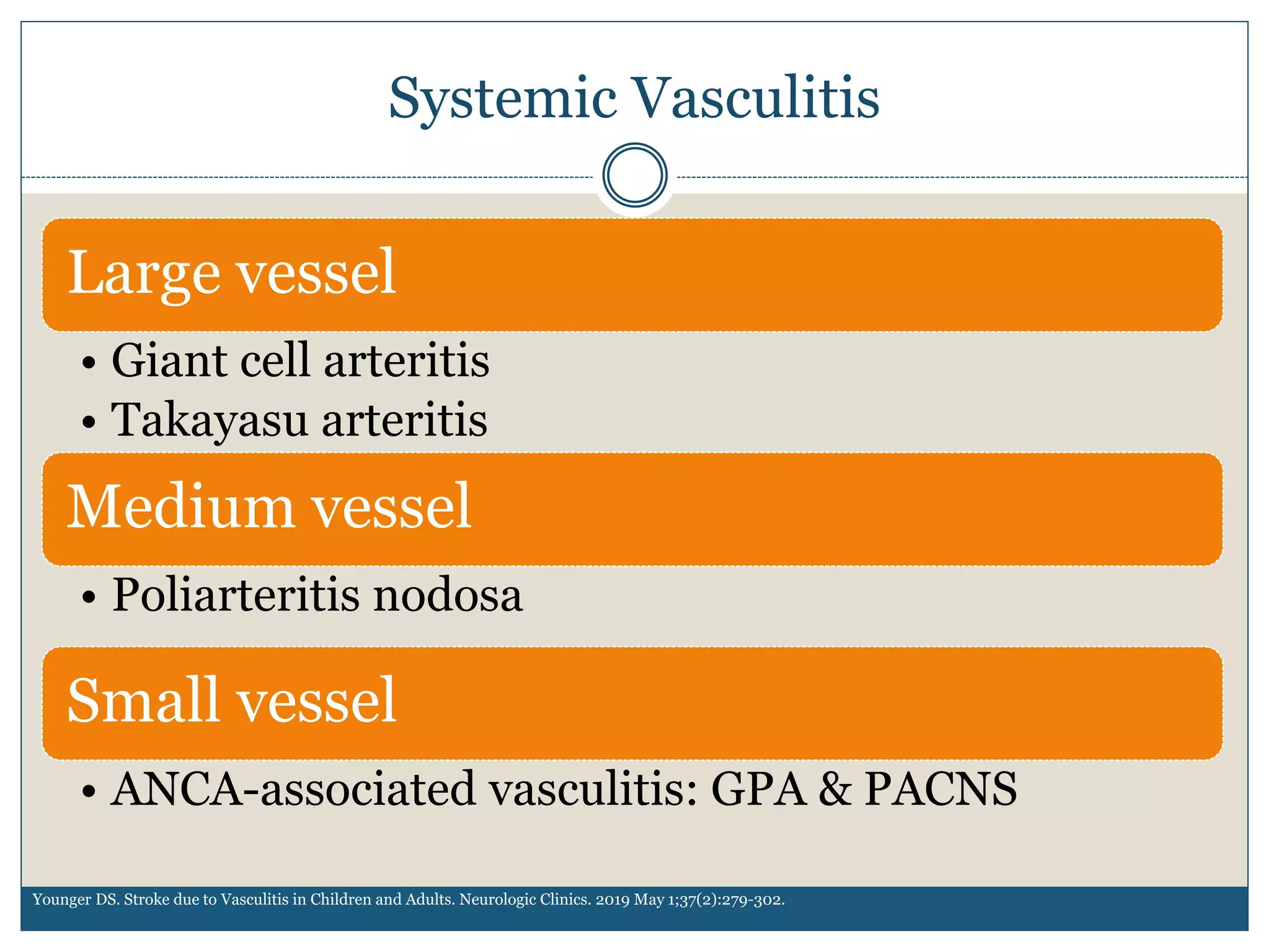 Systemic Vasculitis

Large vessel

• Giant cell arteritis
• Takayasu arteritis

Medium vessel

• Poliarteritis nodosa

Small vessel

• ANCA-associated vasculitis: GPA & PACNS

Younger DS. Stroke due to Vasculitis in Children and Adults. Neurologic Clinics. 2019 May 1;37(2):279-302.